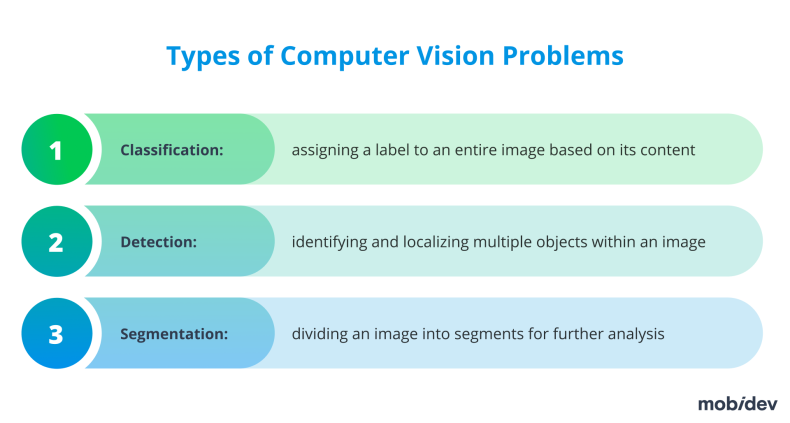 Types of Computer Vision Problems

1 Classification: assigning a label to an entire image based on its content

2 Detection: identifying and localizing multiple objects within an image

3 Segmentation: dividing an image into segments for further analysis

mobidev